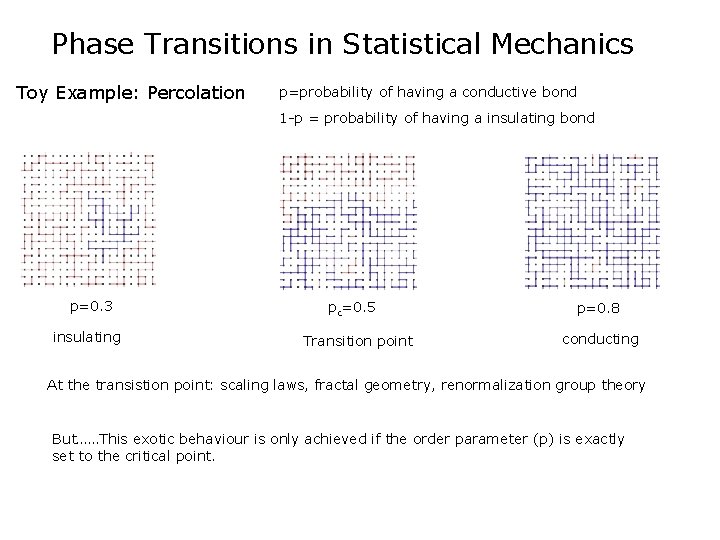 Phase Transitions in Statistical Mechanics

Toy Example: Percolation

p=probability of having a conductive bond

1-p = probability of having a insulating bond

p=0.3

insulating

$p_c$=0.5

Transition point

p=0.8

conducting

At the transistion point: scaling laws, fractal geometry, renormalization group theory

But.....This exotic behaviour is only achieved if the order parameter (p) is exactly set to the critical point.